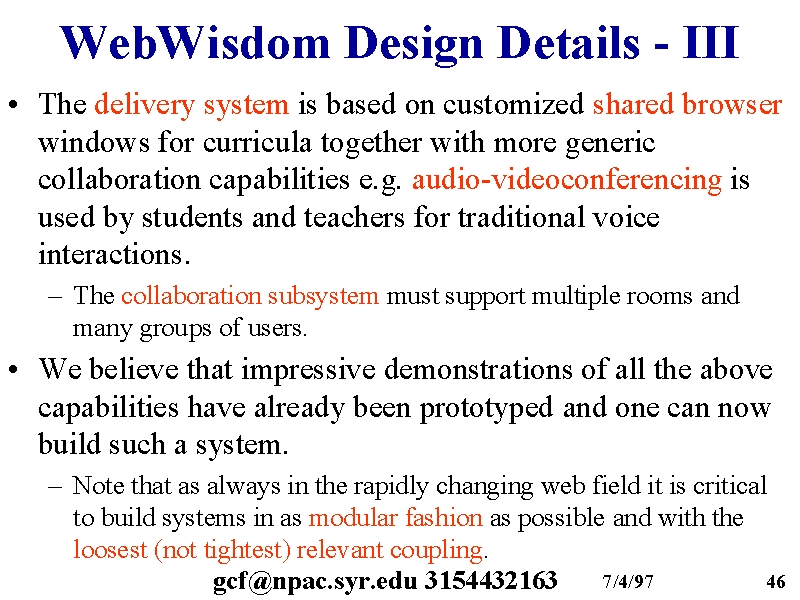 WebWisdom Design Details - III

• The delivery system is based on customized shared browser windows for curricula together with more generic collaboration capabilities e.g. audio-videoconferencing is used by students and teachers for traditional voice interactions.

– The collaboration subsystem must support multiple rooms and many groups of users.

• We believe that impressive demonstrations of all the above capabilities have already been prototyped and one can now build such a system.

– Note that as always in the rapidly changing web field it is critical to build systems in as modular fashion as possible and with the loosest (not tightest) relevant coupling.

gcf@npac.syr.edu 3154432163 7/4/97 46